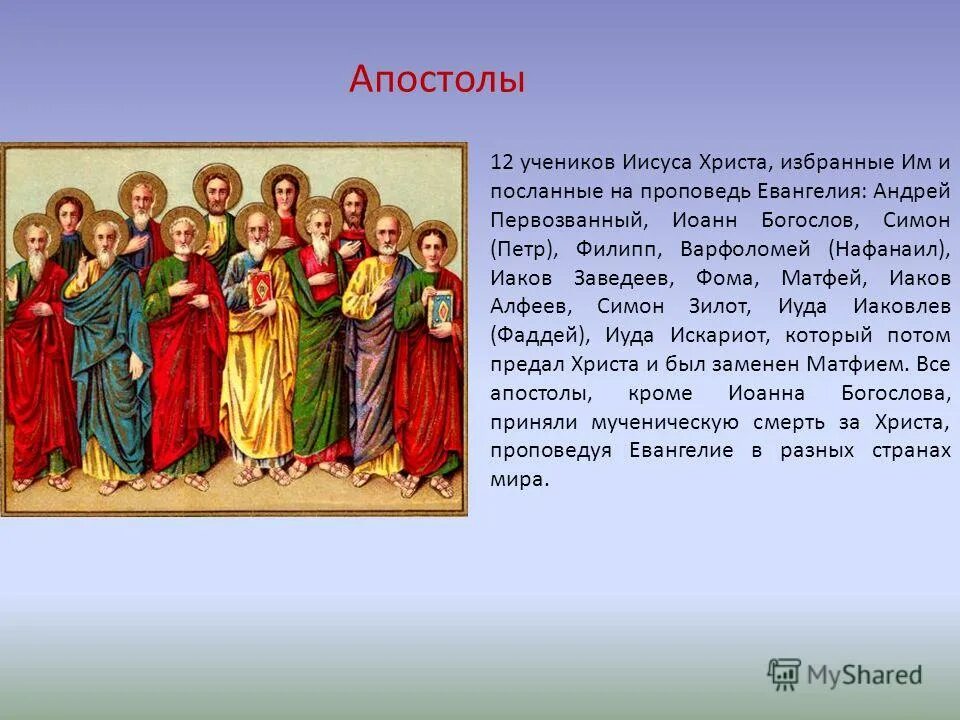 Апостолы

12 учеников Иисуса Христа, избранные Им и посланные на проповедь Евангелия: Андрей Первозванный, Иоанн Богослов, Симон (Петр), Филипп, Варфоломей (Нафанаил), Иаков Заведеев, Фома, Матфей, Иаков Алфеев, Симон Зилот, Иуда Иаковлев (Фаддей), Иуда Искариот, который потом предал Христа и был заменен Матфием. Все апостолы, кроме Иоанна Богослова, приняли мученическую смерть за Христа, проповедуя Евангелие в разных странах мира.

MyShared